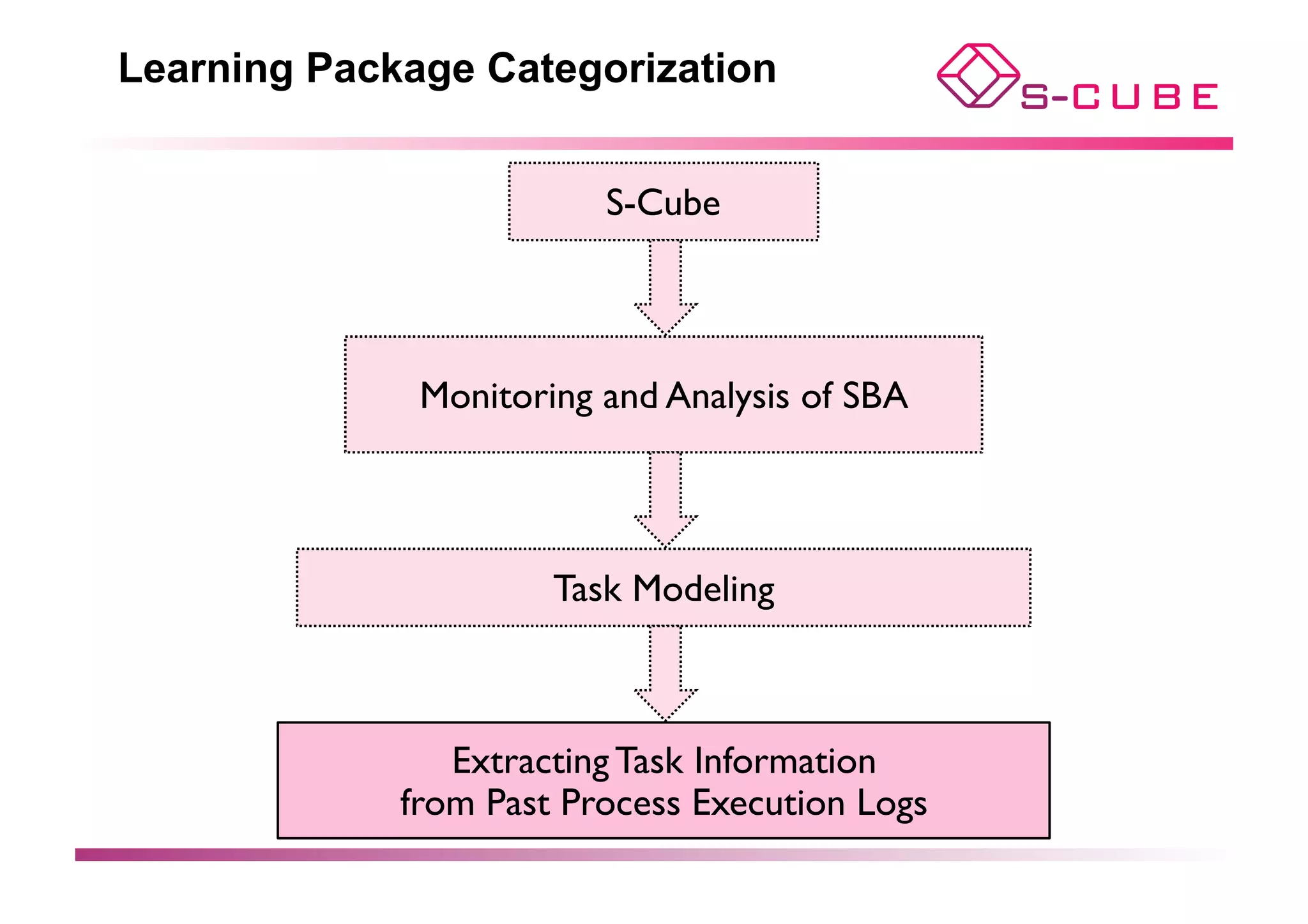 Learning Package Categorization

S-CUBE

S-Cube

Monitoring and Analysis of SBA

Task Modeling

Extracting Task Information
from Past Process Execution Logs